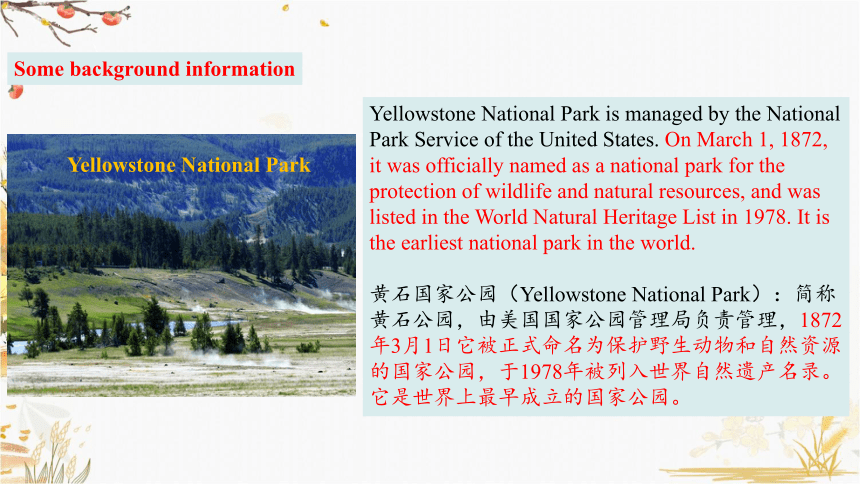 Some background information

Yellowstone National Park

Yellowstone National Park is managed by the National Park Service of the United States. On March 1, 1872, it was officially named as a national park for the protection of wildlife and natural resources, and was listed in the World Natural Heritage List in 1978. It is the earliest national park in the world.

黄石国家公园（Yellowstone National Park）：简称黄石公园，由美国国家公园管理局负责管理，1872年3月1日它被正式命名为保护野生动物和自然资源的国家公园，于1978年被列入世界自然遗产名录。它是世界上最早成立的国家公园。